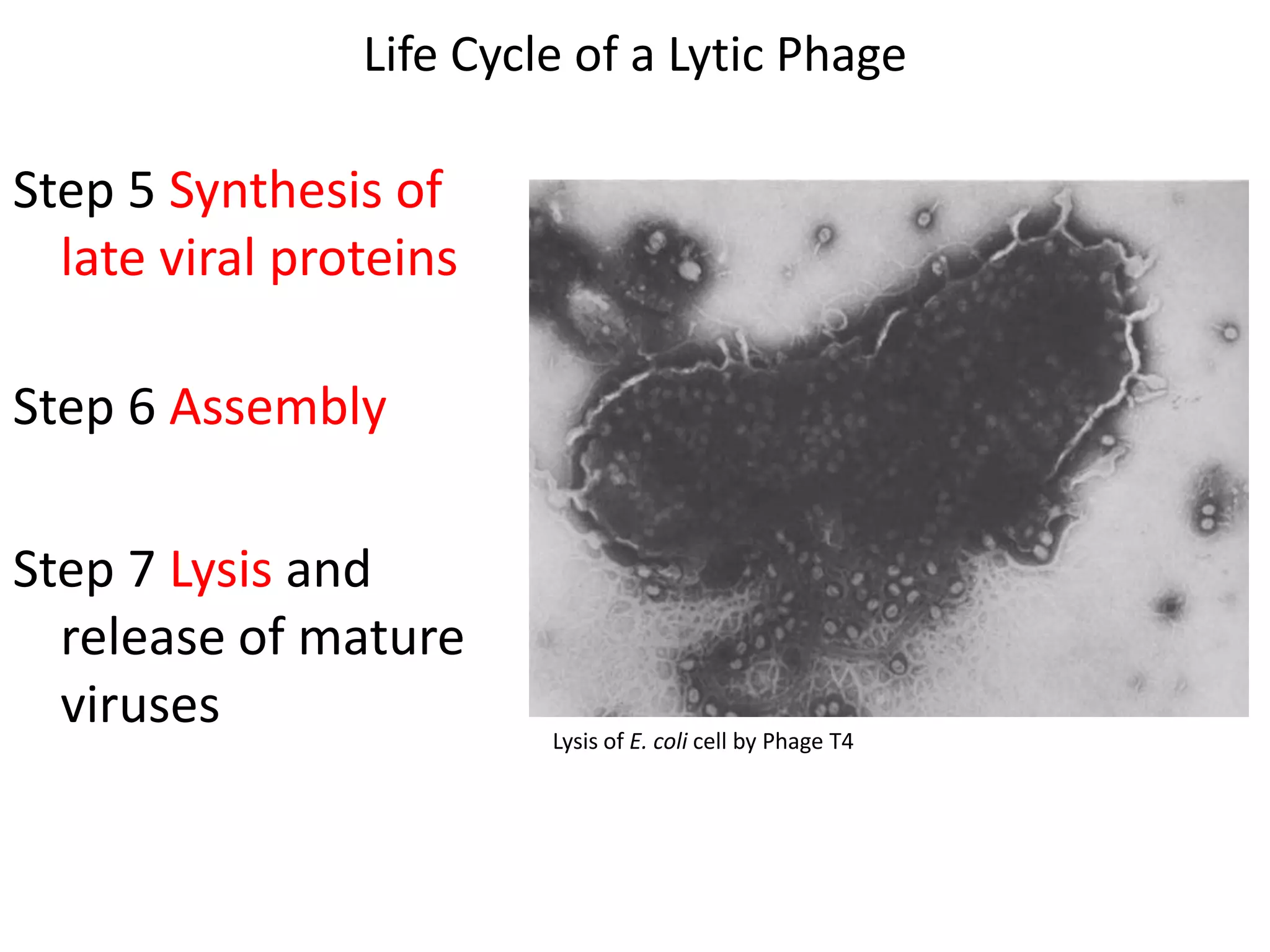 Life Cycle of a Lytic Phage

Step 5 Synthesis of late viral proteins

Step 6 Assembly

Step 7 Lysis and release of mature viruses

Lysis of E. coli cell by Phage T4